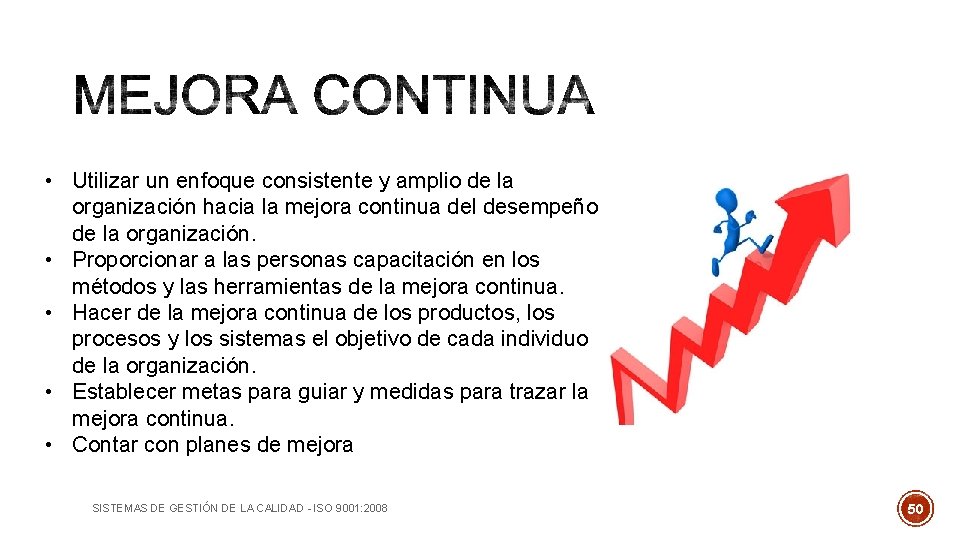 MEJORA CONTINUA

• Utilizar un enfoque consistente y amplio de la organización hacia la mejora continua del desempeño de la organización.
• Proporcionar a las personas capacitación en los métodos y las herramientas de la mejora continua.
• Hacer de la mejora continua de los productos, los procesos y los sistemas el objetivo de cada individuo de la organización.
• Establecer metas para guiar y medidas para trazar la mejora continua.
• Contar con planes de mejora

SISTEMAS DE GESTIÓN DE LA CALIDAD - ISO 9001:2008

50